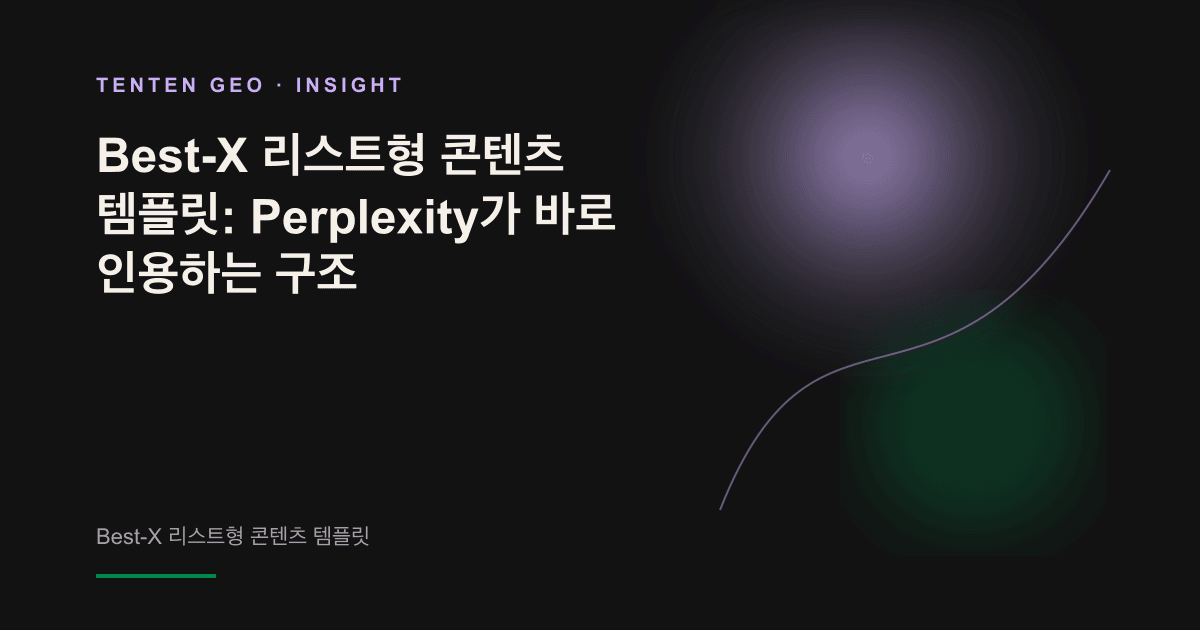 TENTEN GEO · INSIGHT

Best-X 리스트형 콘텐츠 템플릿: Perplexity가 바로 인용하는 구조

Best-X 리스트형 콘텐츠 템플릿